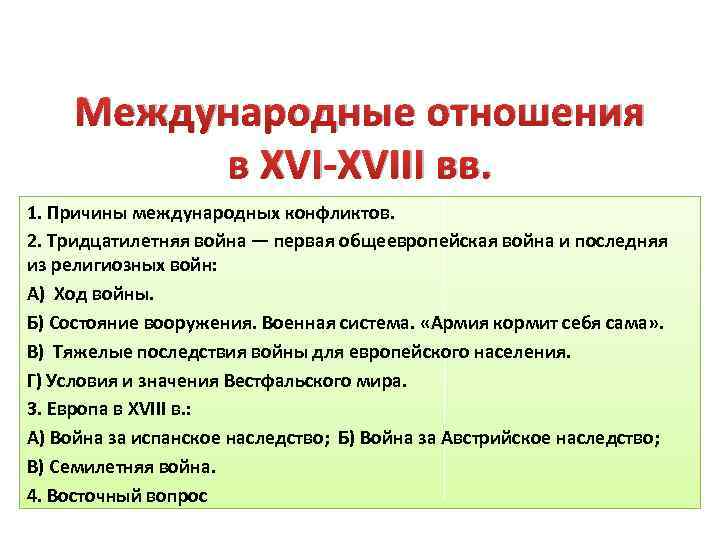 Международные отношения в XVI-XVIII вв.

1. Причины международных конфликтов.

2. Тридцатилетняя война — первая общеевропейская война и последняя из религиозных войн:

А) Ход войны.

Б) Состояние вооружения. Военная система. «Армия кормит себя сама».

В) Тяжелые последствия войны для европейского населения.

Г) Условия и значения Вестфальского мира.

3. Европа в XVIII в.:

А) Война за испанское наследство; Б) Война за Австрийское наследство;

В) Семилетняя война.

4. Восточный вопрос